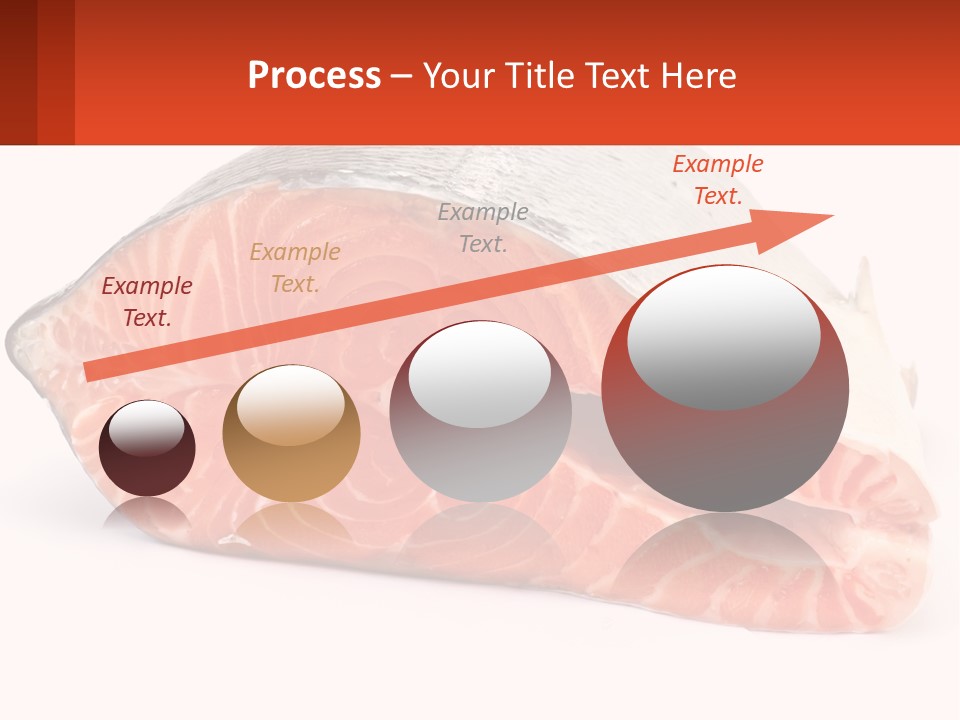 Process – Your Title Text Here

Example Text.

Example Text.

Example Text.

Example Text.